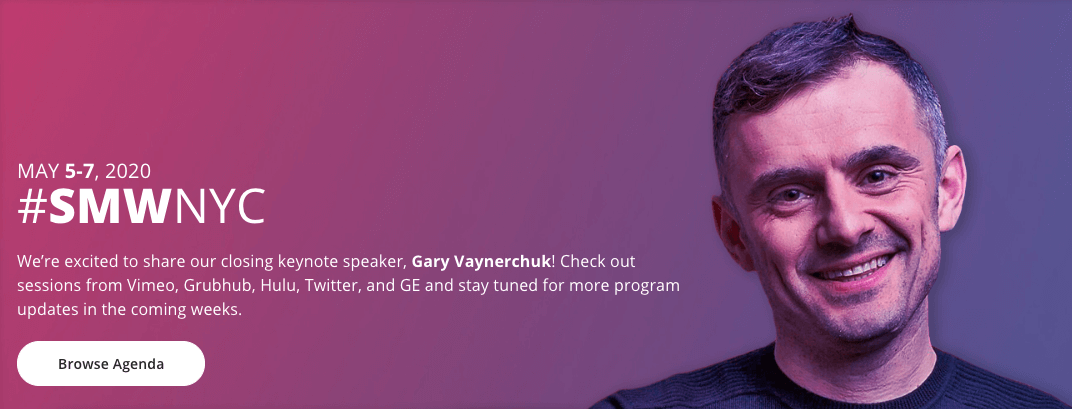 MAY 5-7, 2020
#SMWNYC

We're excited to share our closing keynote speaker, Gary Vaynerchuk! Check out sessions from Vimeo, Grubhub, Hulu, Twitter, and GE and stay tuned for more program updates in the coming weeks.

Browse Agenda